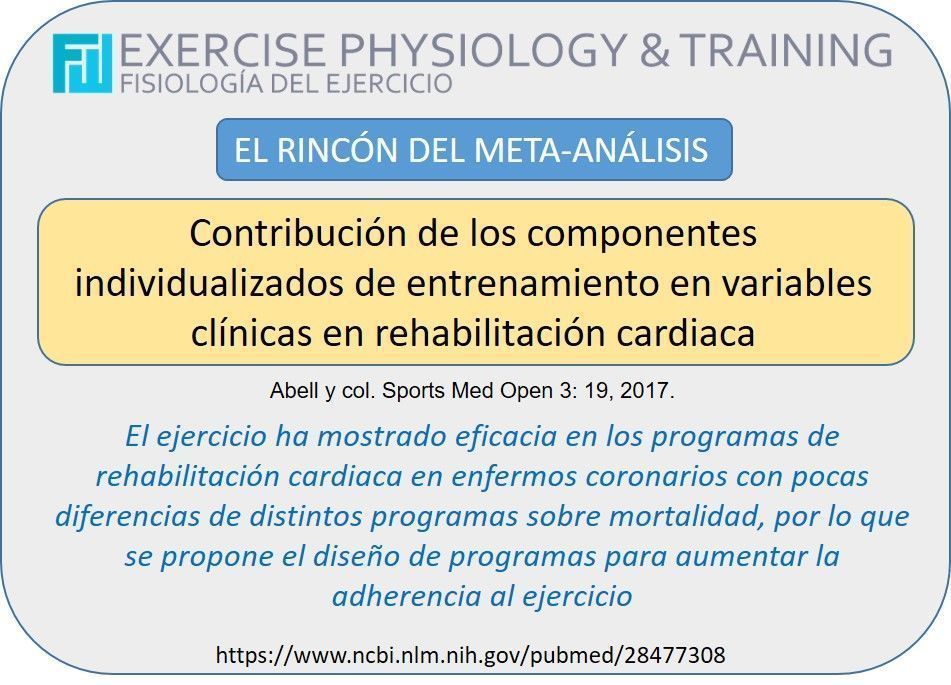 EXERCISE PHYSIOLOGY & TRAINING
FISIOLOGÍA DEL EJERCICIO

EL RINCÓN DEL META-ANÁLISIS

Contribución de los componentes individualizados de entrenamiento en variables clínicas en rehabilitación cardiaca

Abell y col. Sports Med Open 3: 19, 2017.

El ejercicio ha mostrado eficacia en los programas de rehabilitación cardiaca en enfermos coronarios con pocas diferencias de distintos programas sobre mortalidad, por lo que se propone el diseño de programas para aumentar la adherencia al ejercicio

https://www.ncbi.nlm.nih.gov/pubmed/28477308